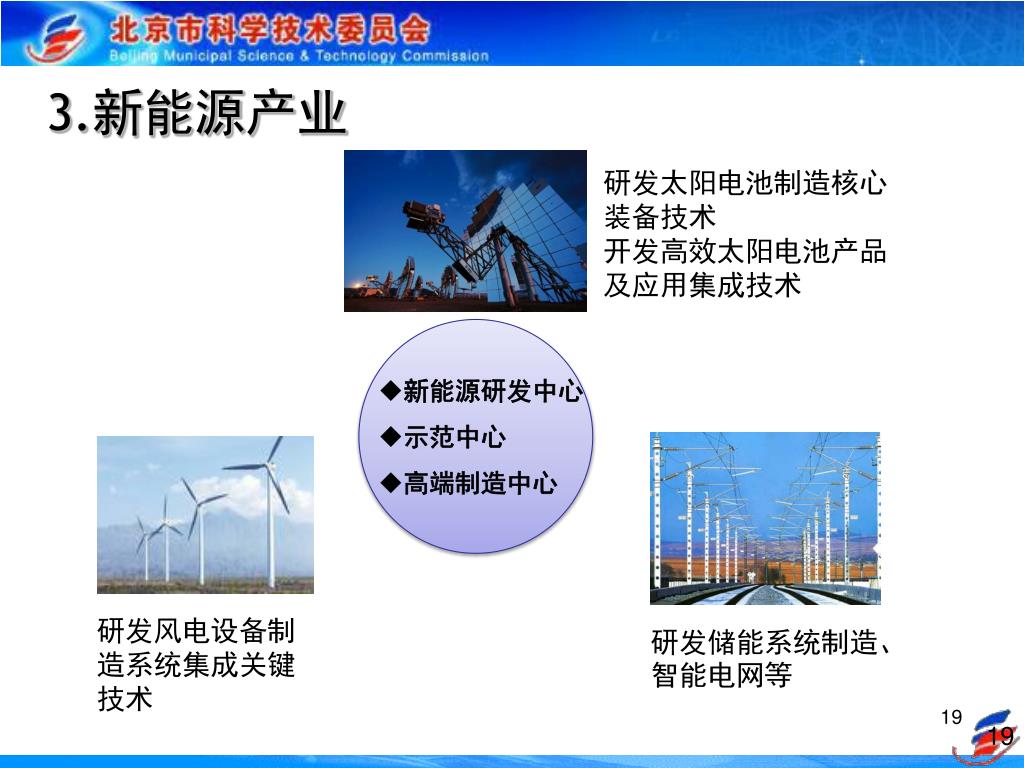 北京市科学技术委员会
Beijing Municipal Science & Technology Commission

3.新能源产业

研发太阳电池制造核心装备技术
开发高效太阳电池产品及应用集成技术

◆新能源研发中心
◆示范中心
◆高端制造中心

研发风电设备制造系统集成关键技术

研发储能系统制造、智能电网等

19

19